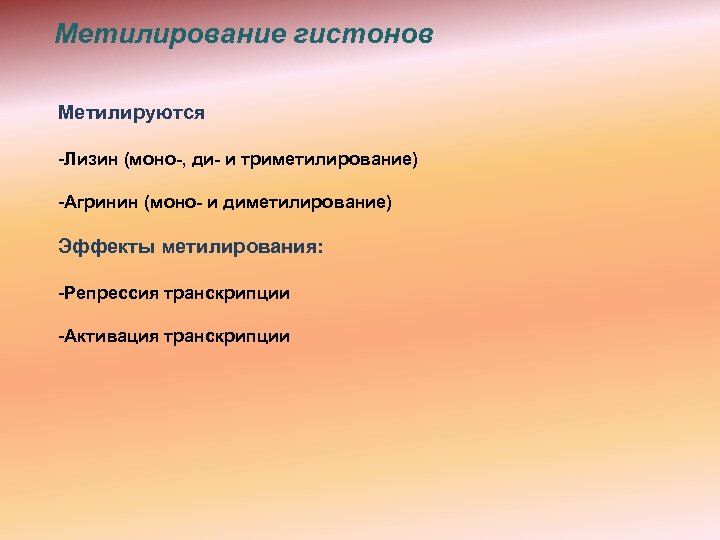 Метилирование гистонов

Метилируются

-Лизин (моно-, ди- и триметилирование)

-Агринин (моно- и диметилирование)

Эффекты метилирования:

-Репрессия транскрипции

-Активация транскрипции